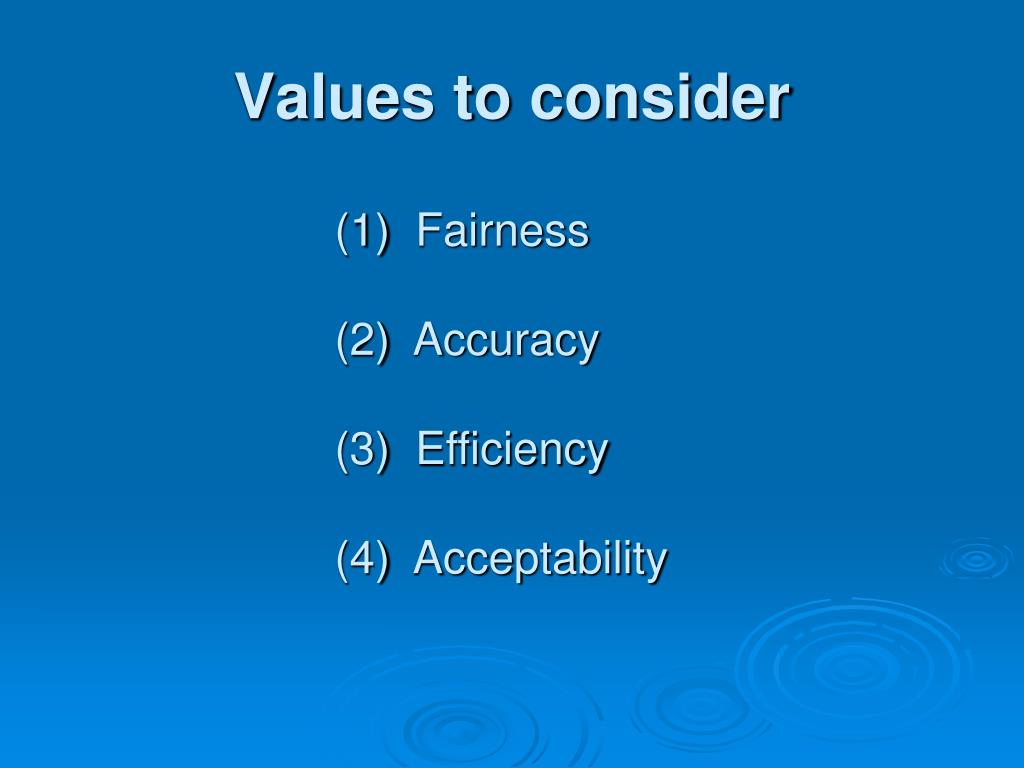 Values to consider

(1) Fairness

(2) Accuracy

(3) Efficiency

(4) Acceptability